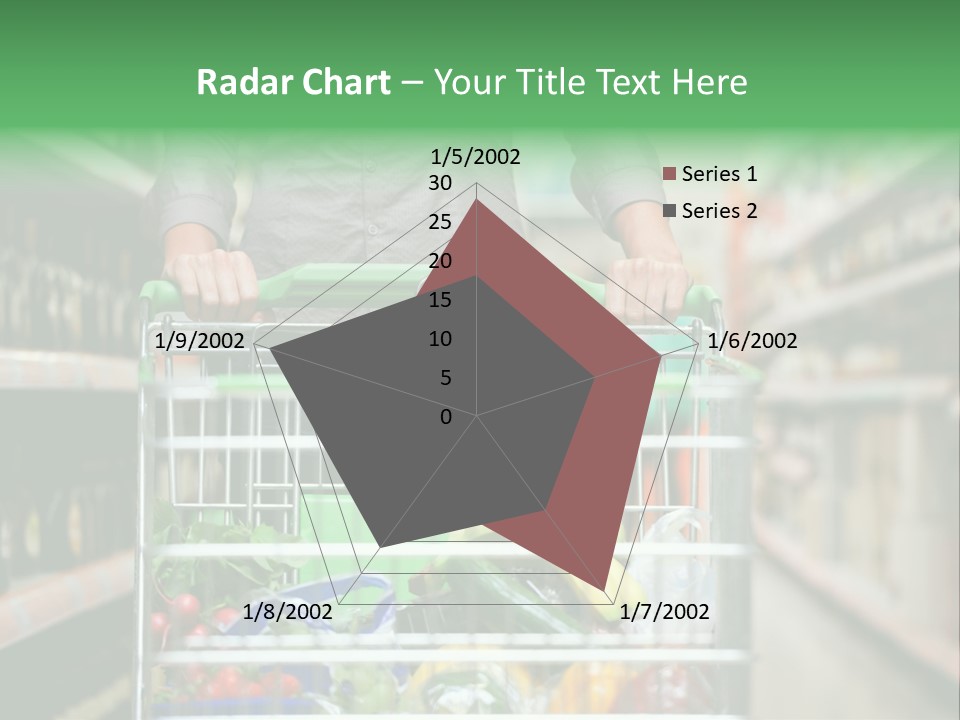 Radar Chart – Your Title Text Here

1/5/2002
30
25
20
15
10
5
0
1/6/2002
1/7/2002
1/8/2002
1/9/2002

Series 1
Series 2